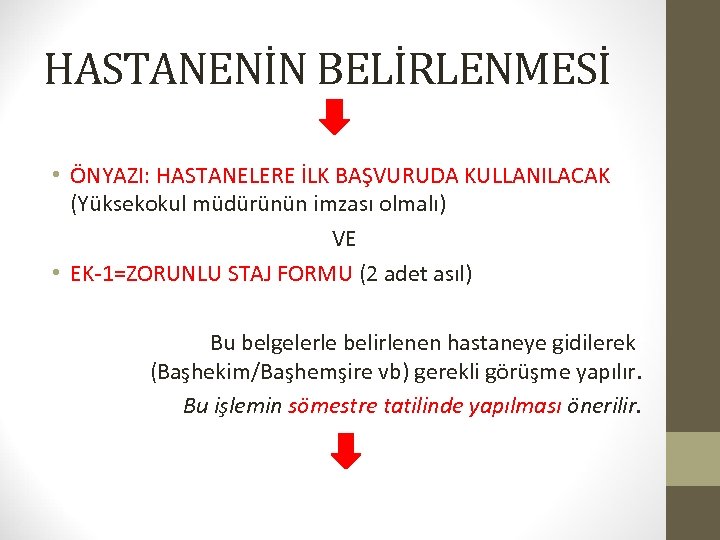 HASTANENİN BELİRLENMESİ

• ÖNYAZI: HASTANELERE İLK BAŞVURUDA KULLANILACAK (Yüksekokul müdürünün imzası olmalı)

VE

• EK-1=ZORUNLU STAJ FORMU (2 adet asıl)

Bu belgelerle belirlenen hastaneye gidilerek (Başhekim/Başhemşire vb) gerekli görüşme yapılır.

Bu işlemin sömestre tatilinde yapılması önerilir.